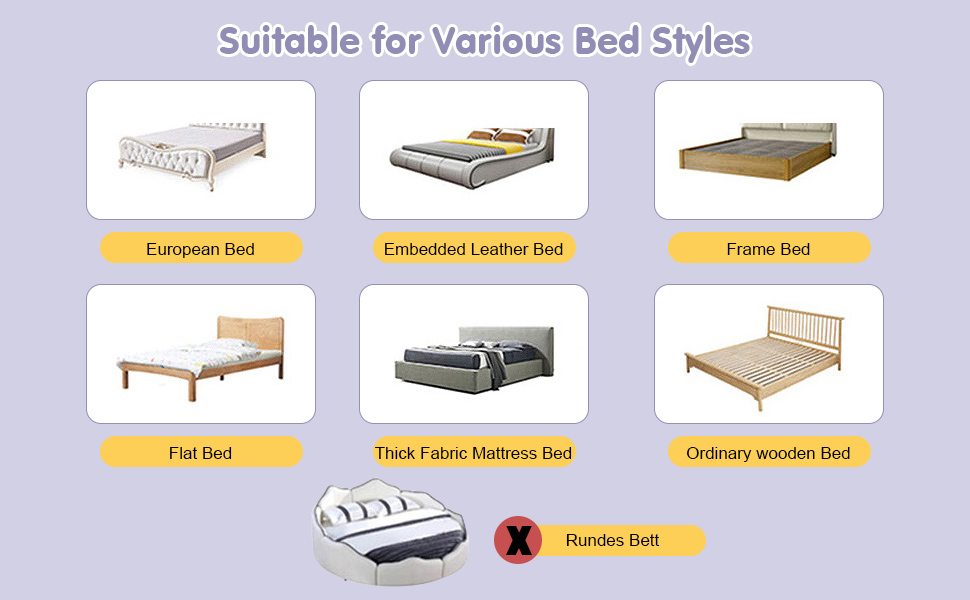 Suitable for Various Bed Styles

European Bed

Embedded Leather Bed

Frame Bed

Flat Bed

Thick Fabric Mattress Bed

Ordinary wooden Bed

X

Rundes Bett